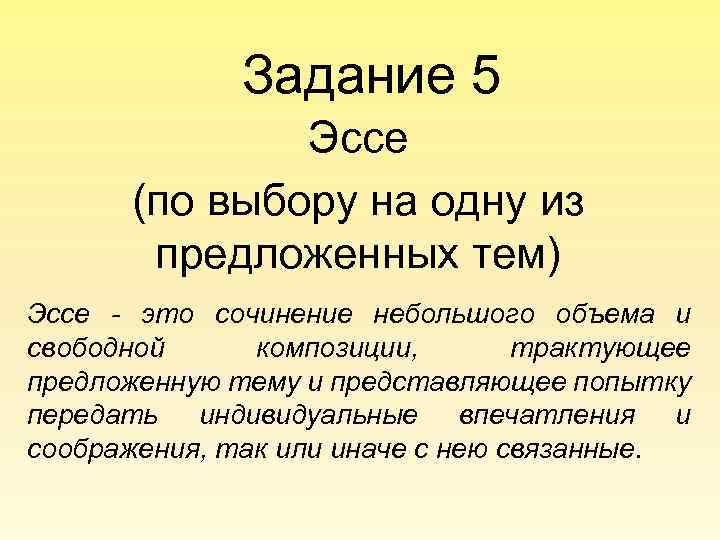 Задание 5

Эссе

(по выбору на одну из предложенных тем)

Эссе - это сочинение небольшого объема и свободной композиции, трактующее предложенную тему и представляющее попытку передать индивидуальные впечатления и соображения, так или иначе с нею связанные.